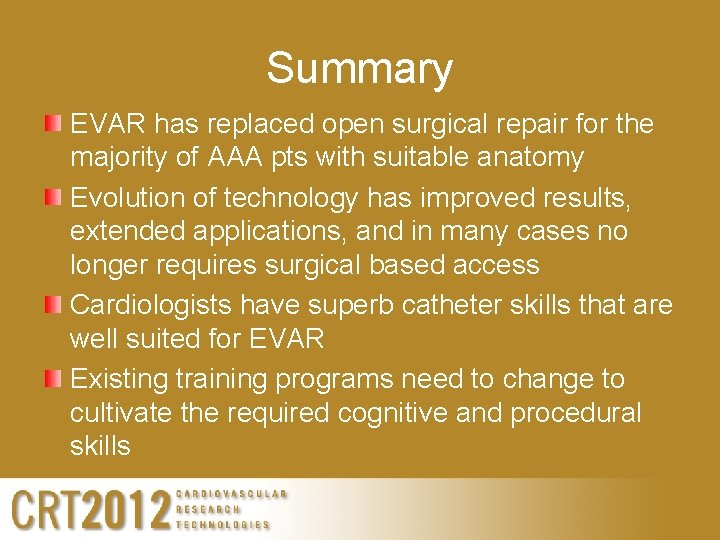 Summary

EVAR has replaced open surgical repair for the majority of AAA pts with suitable anatomy

Evolution of technology has improved results, extended applications, and in many cases no longer requires surgical based access

Cardiologists have superb catheter skills that are well suited for EVAR

Existing training programs need to change to cultivate the required cognitive and procedural skills

CRT2012 CARDIOVASCULAR RESEARCH TECHNOLOGIES